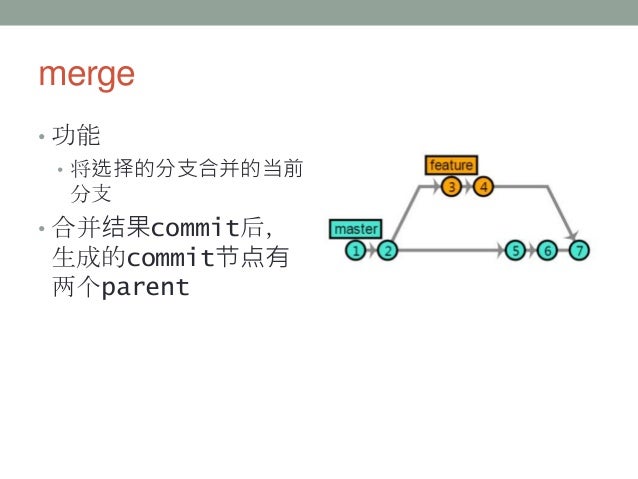 merge

• 功能
  • 将选择的分支合并的当前分支
• 合并结果commit后，生成的commit节点有两个parent

feature
3 4
master
1 2 5 6 7